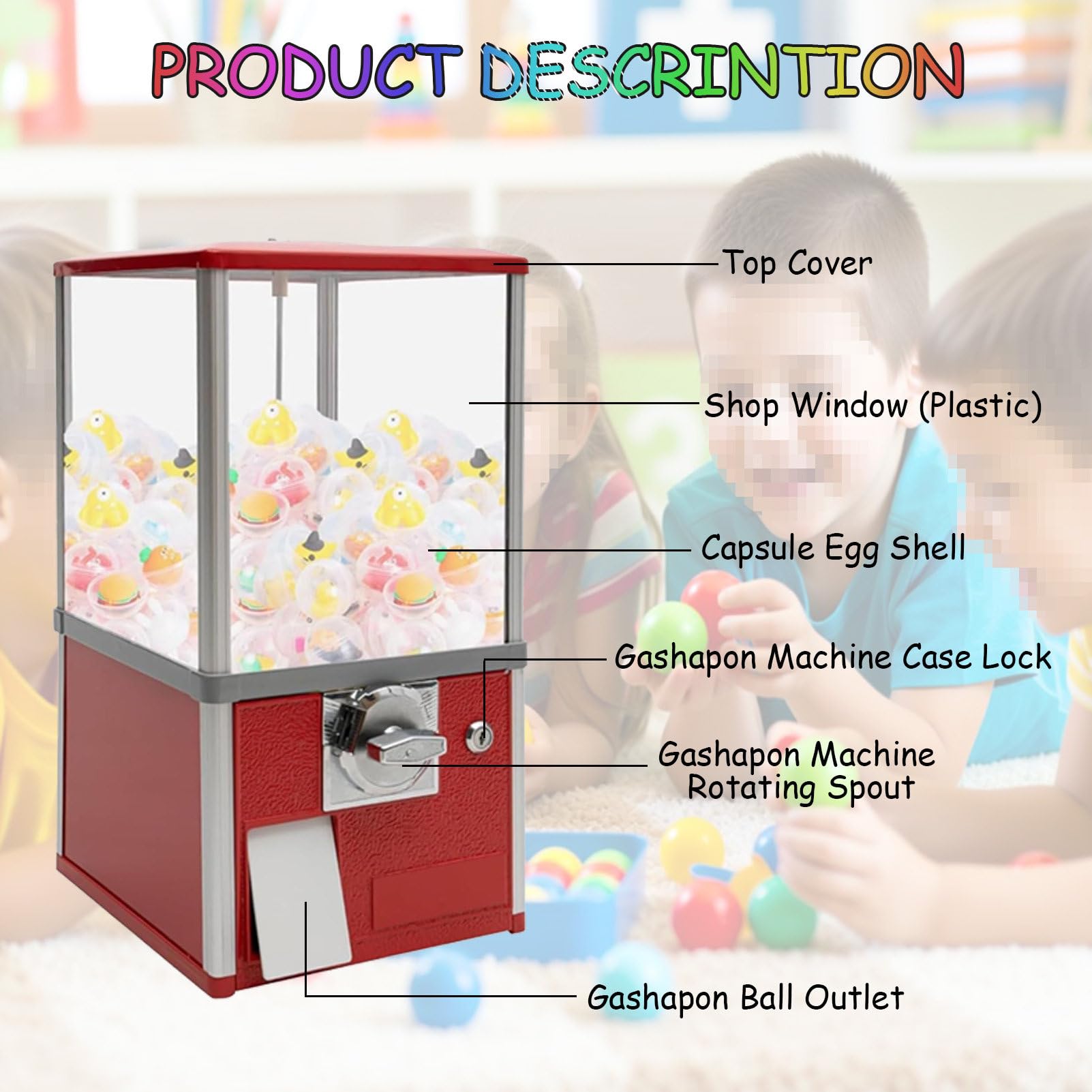 PRODUCT DESCRINTION

Top Cover

Shop Window (Plastic)

Capsule Egg Shell

Gashapon Machine Case Lock

Gashapon Machine Rotating Spout

Gashapon Ball Outlet